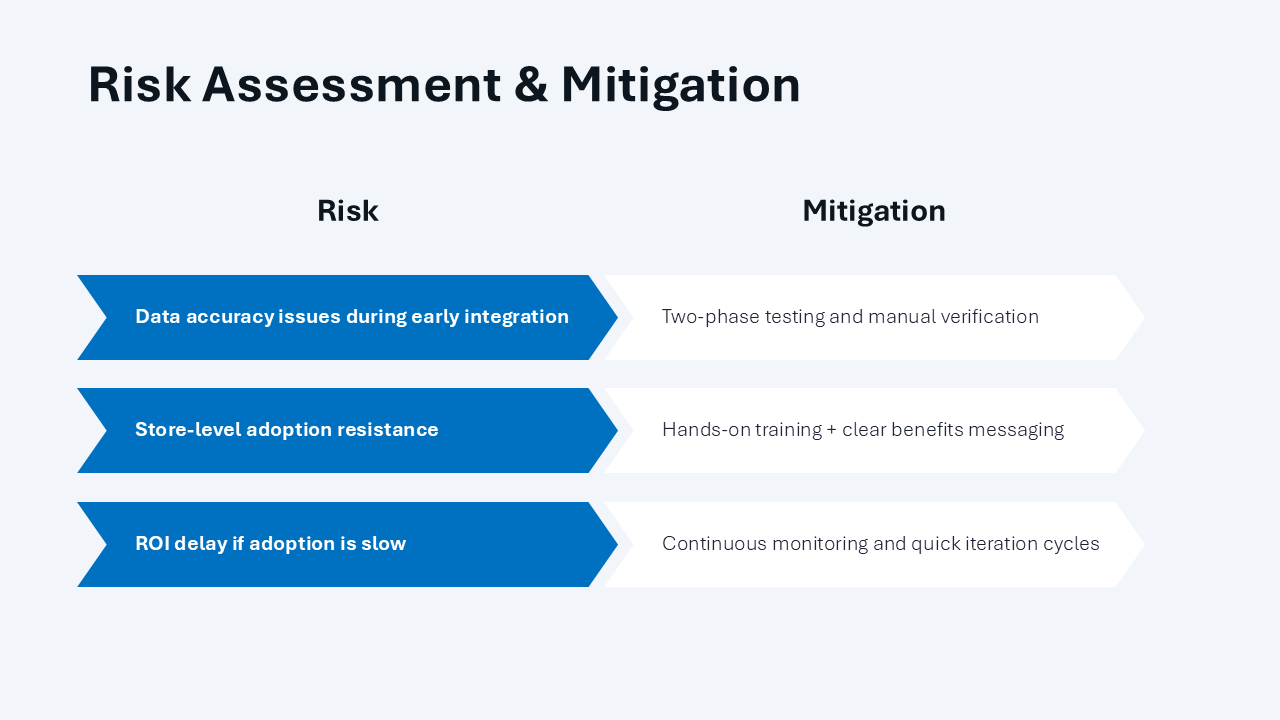 Risk Assessment & Mitigation

| Risk | Mitigation |
|---|---|
| Data accuracy issues during early integration | Two-phase testing and manual verification |
| Store-level adoption resistance | Hands-on training + clear benefits messaging |
| ROI delay if adoption is slow | Continuous monitoring and quick iteration cycles |